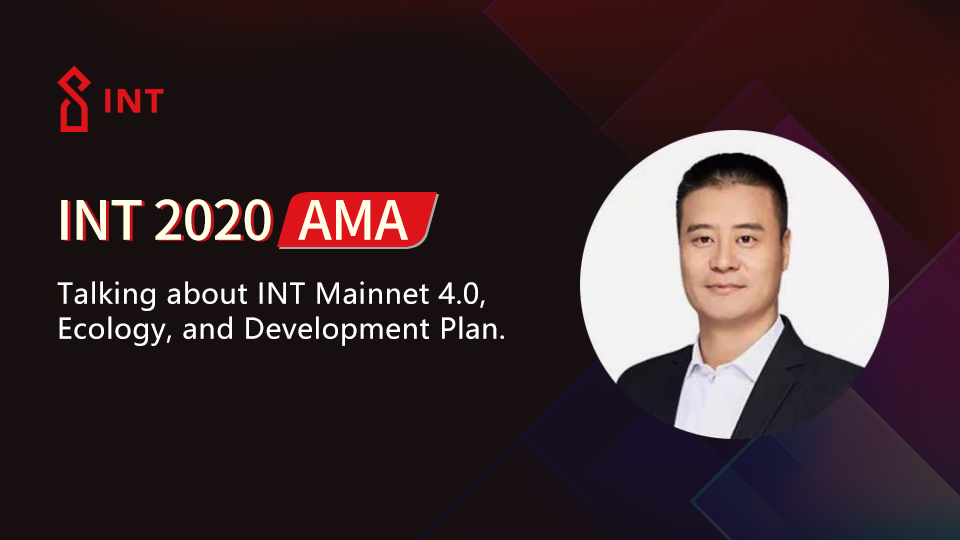 INT

INT 2020 AMA

Talking about INT Mainnet 4.0, Ecology, and Development Plan.